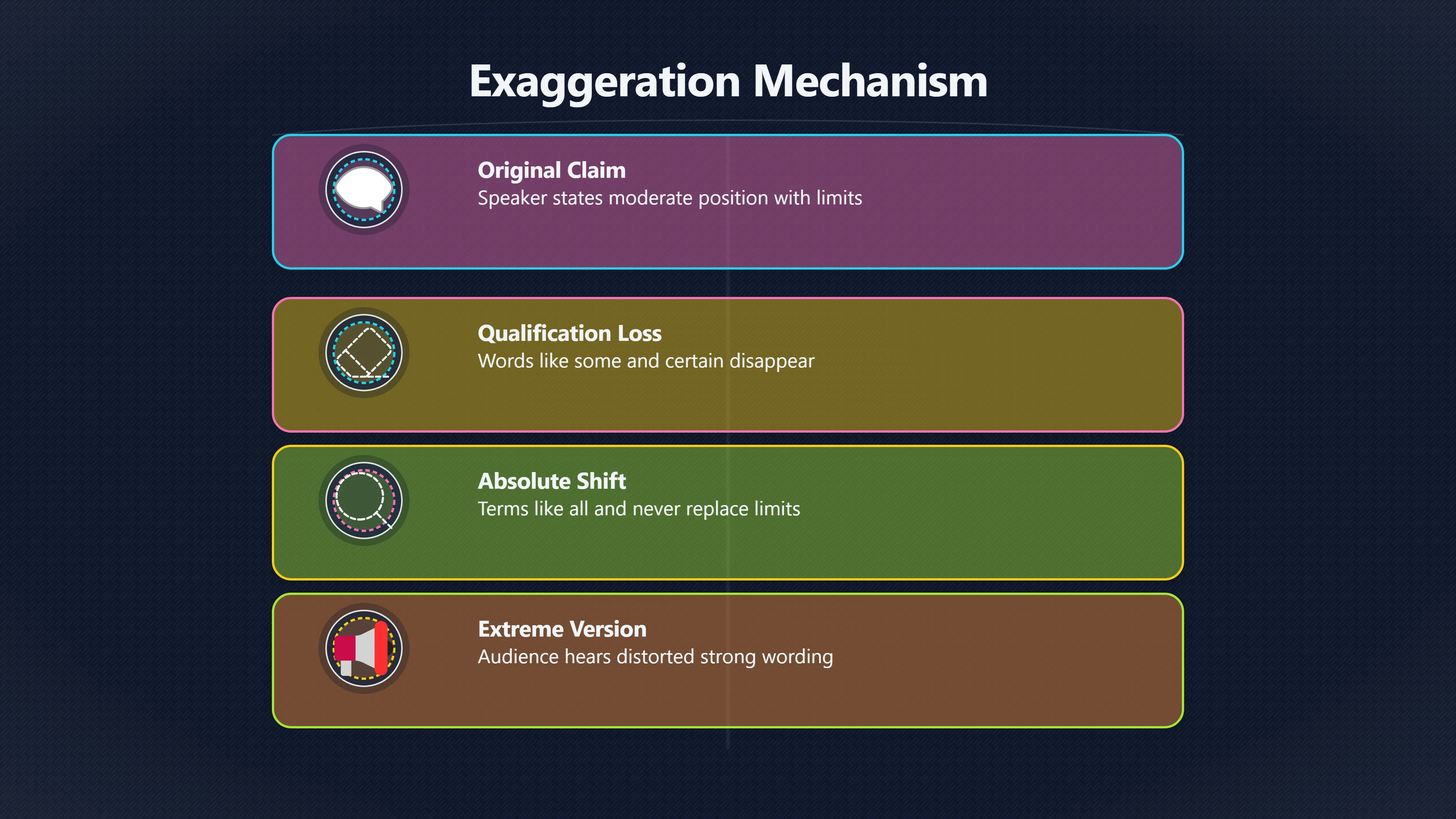 Exaggeration Mechanism

Original Claim
Speaker states moderate position with limits

Qualification Loss
Words like some and certain disappear

Absolute Shift
Terms like all and never replace limits

Extreme Version
Audience hears distorted strong wording